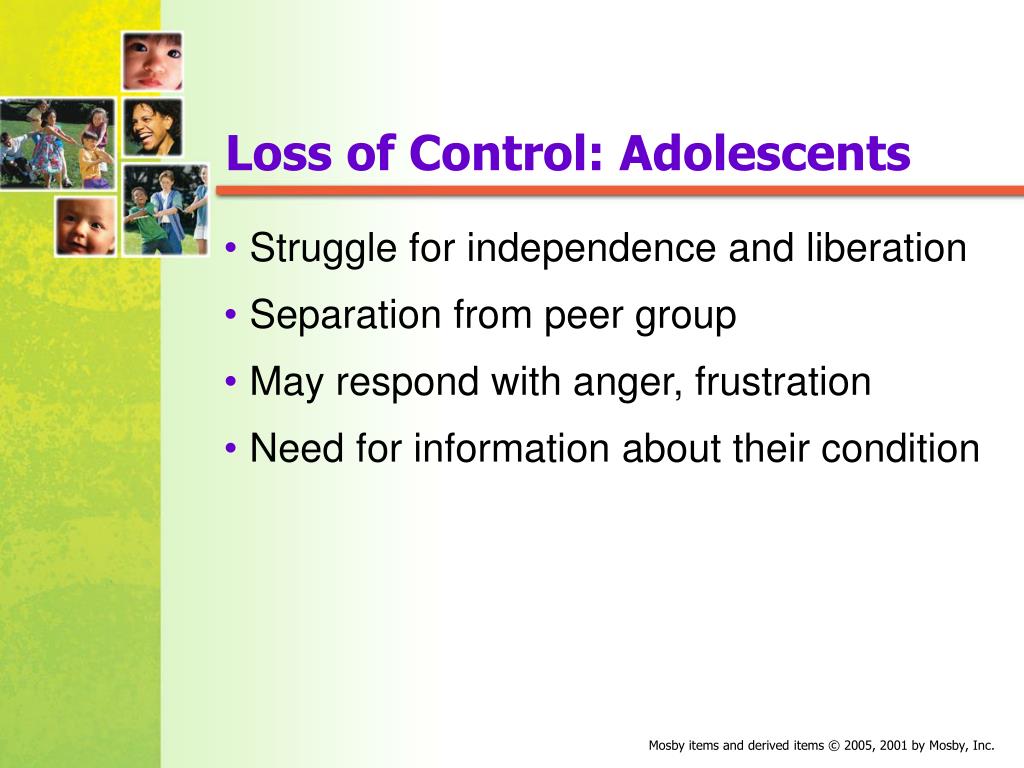 Loss of Control: Adolescents

• Struggle for independence and liberation
• Separation from peer group
• May respond with anger, frustration
• Need for information about their condition

Mosby items and derived items © 2005, 2001 by Mosby, Inc.